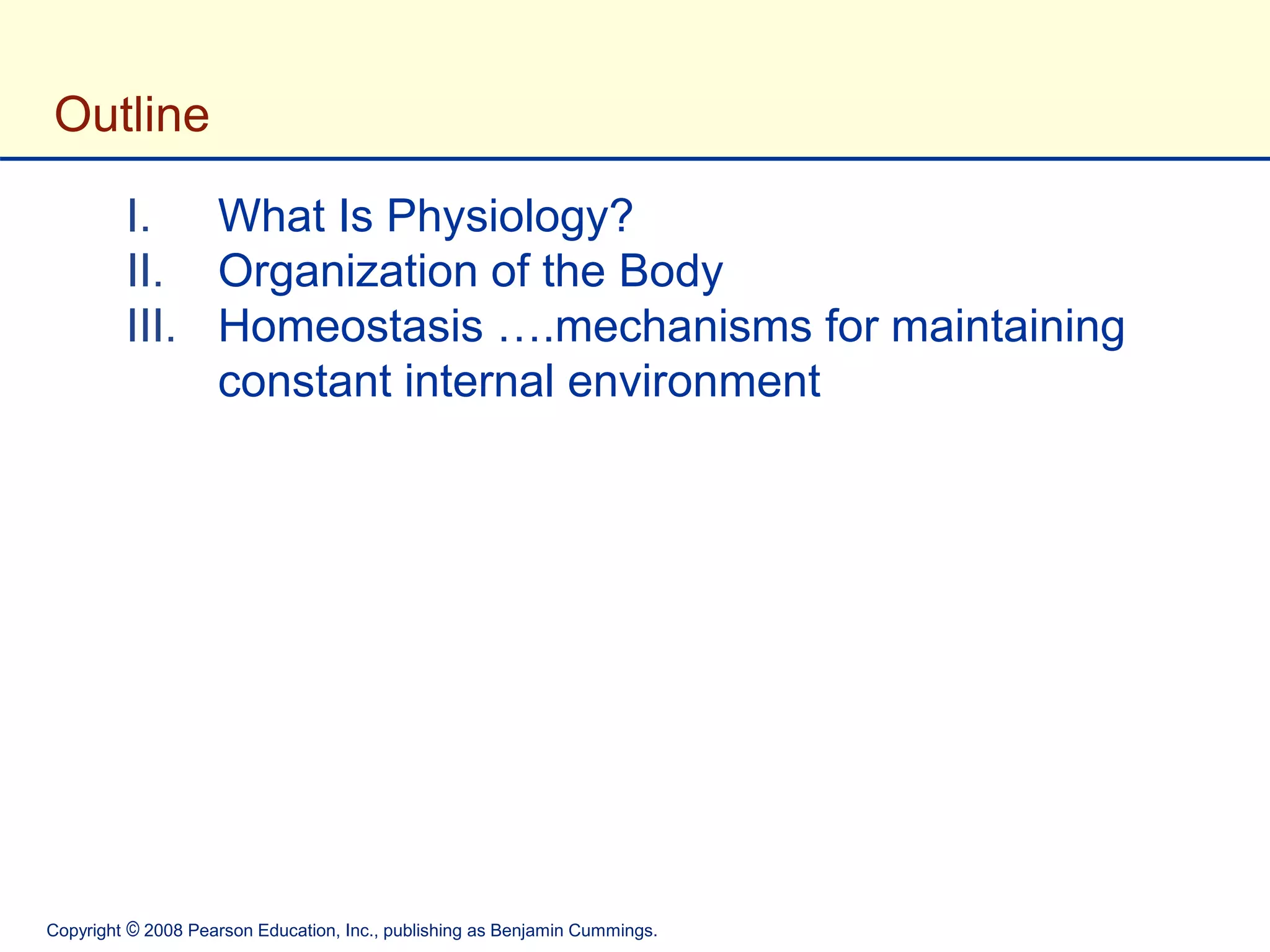 Outline

I. What Is Physiology?
II. Organization of the Body
III. Homeostasis ….mechanisms for maintaining constant internal environment

Copyright © 2008 Pearson Education, Inc., publishing as Benjamin Cummings.